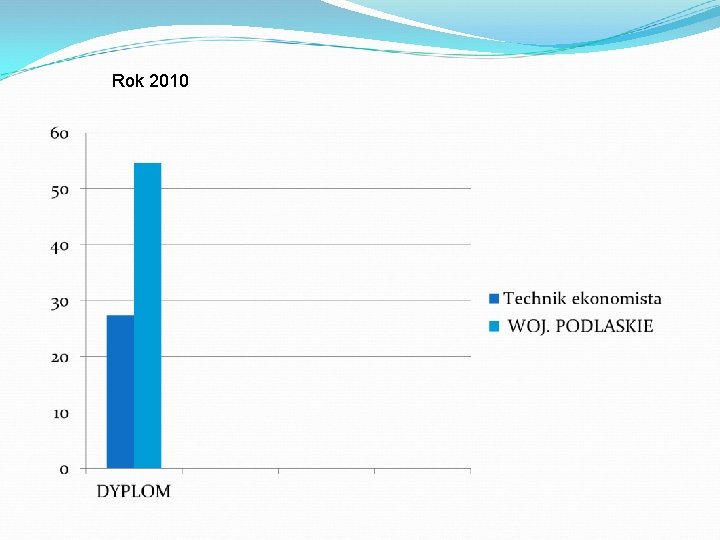 Rok 2010

60
50
40
30
20
10
0

DYPLOM

Technik ekonomista
WOJ. PODLASKIE